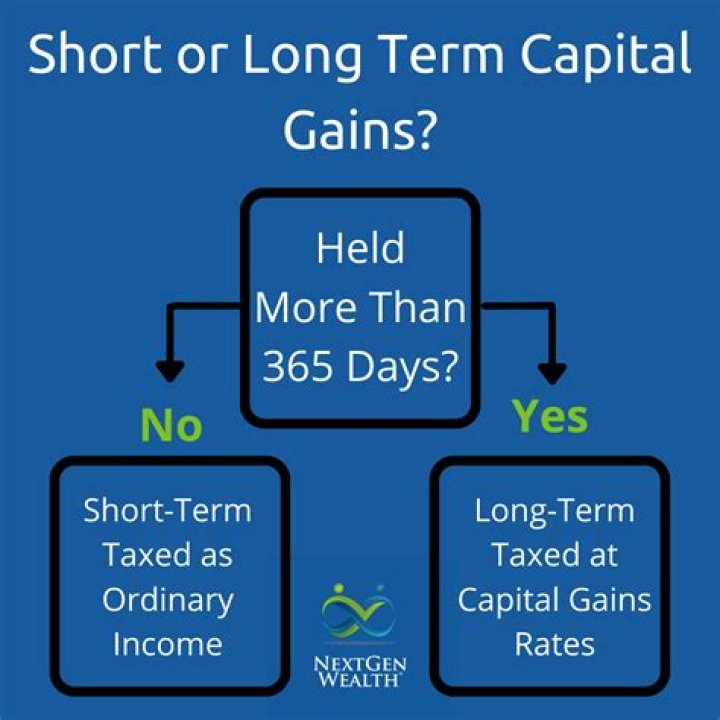 Short or Long Term Capital Gains?

Held More Than 365 Days?

No

Yes

Short-Term Taxed as Ordinary Income

Long-Term Taxed at Capital Gains Rates

NEXTGEN WEALTH